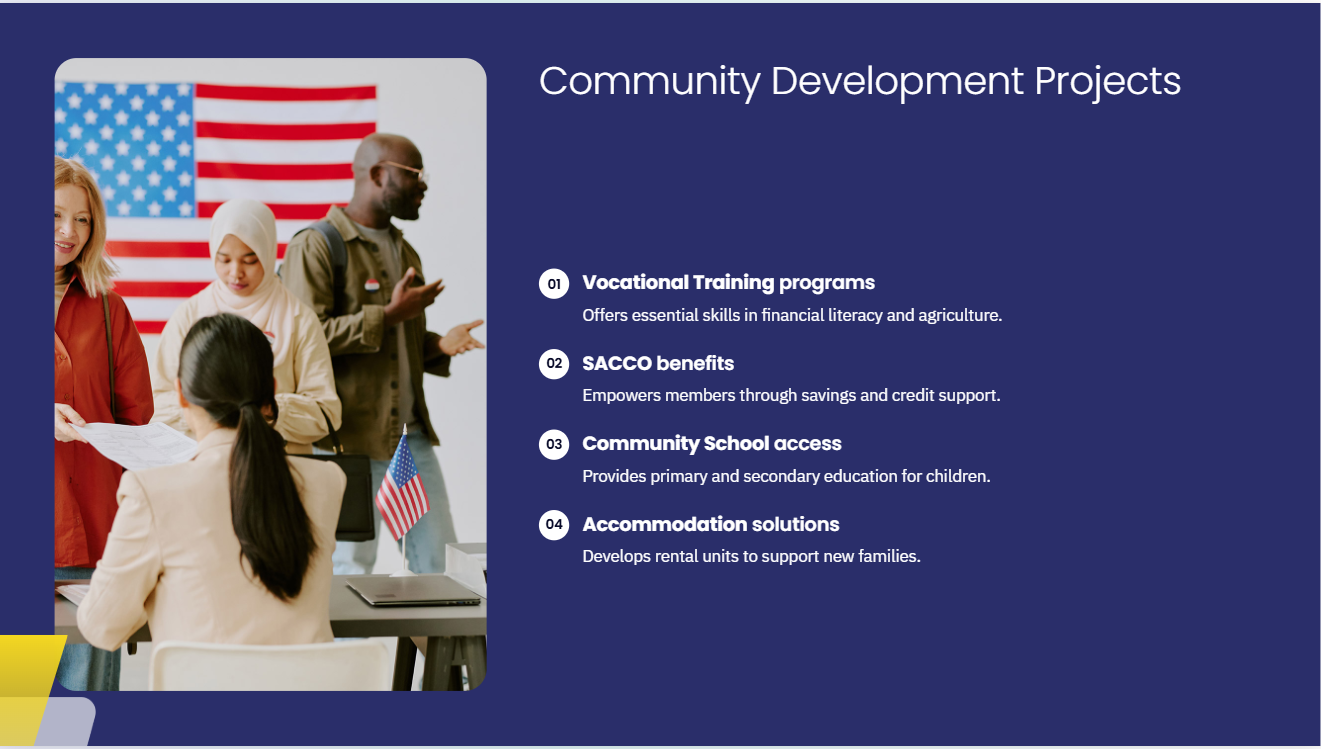 Community Development Projects

01 Vocational Training programs
Offers essential skills in financial literacy and agriculture.

02 SACCO benefits
Empowers members through savings and credit support.

03 Community School access
Provides primary and secondary education for children.

04 Accommodation solutions
Develops rental units to support new families.